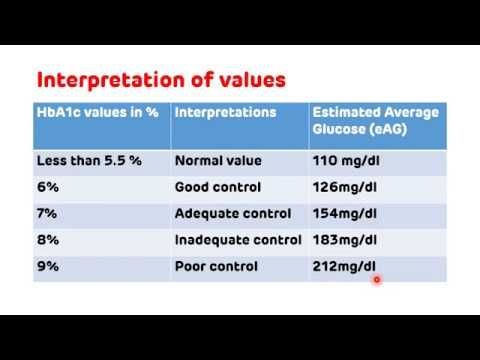 Interpretation of values

| HbA1c values in % | Interpretations | Estimated Average Glucose (eAG) |
|---|---|---|
| Less than 5.5 % | Normal value | 110 mg/dl |
| 6% | Good control | 126mg/dl |
| 7% | Adequate control | 154mg/dl |
| 8% | Inadequate control | 183mg/dl |
| 9% | Poor control | 212mg/dl |